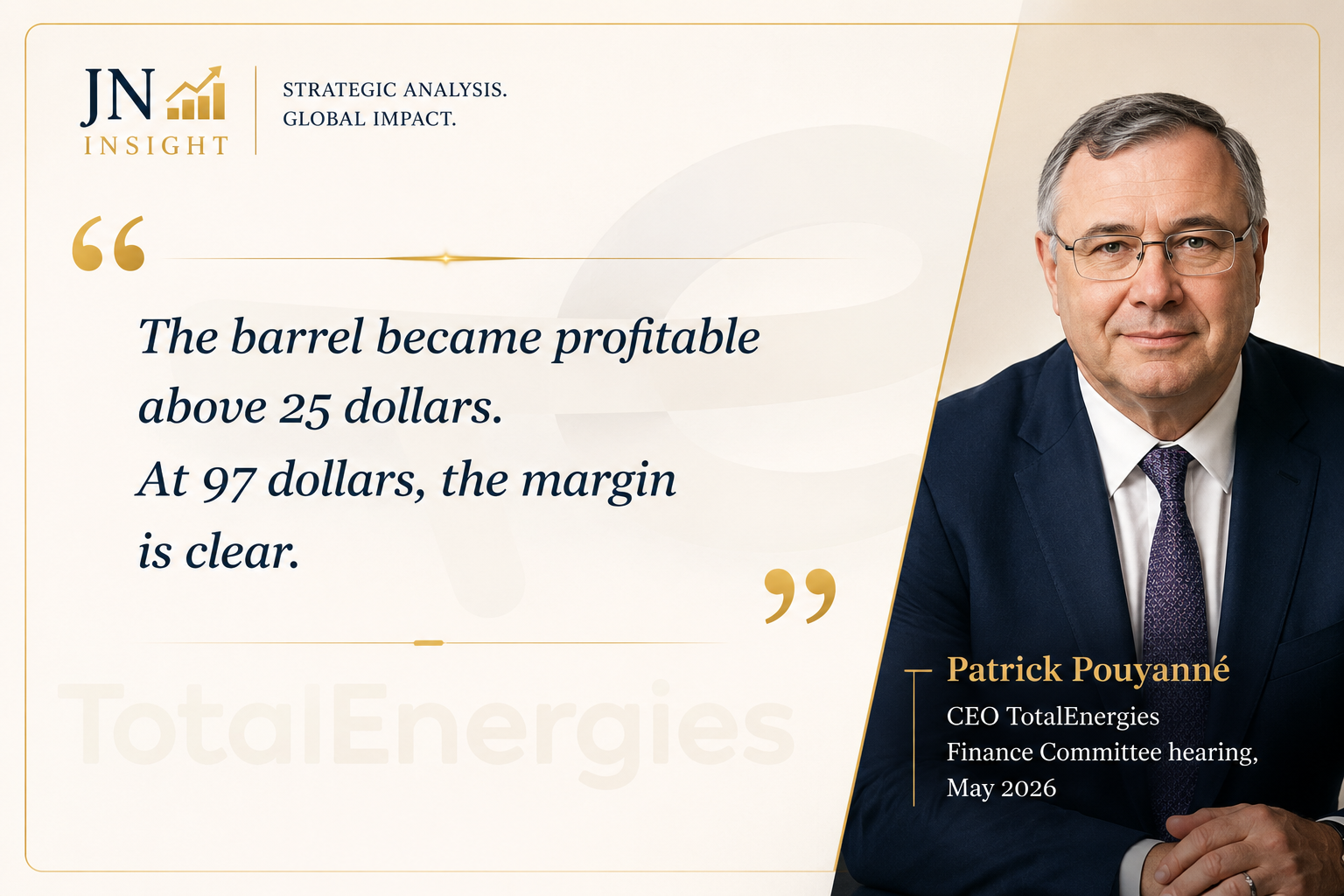 JN INSIGHT

STRATEGIC ANALYSIS.
GLOBAL IMPACT.

“

The barrel became profitable above 25 dollars.
At 97 dollars, the margin is clear.

”

TotalEnergies

Patrick Pouyanné
CEO TotalEnergies
Finance Committee hearing,
May 2026